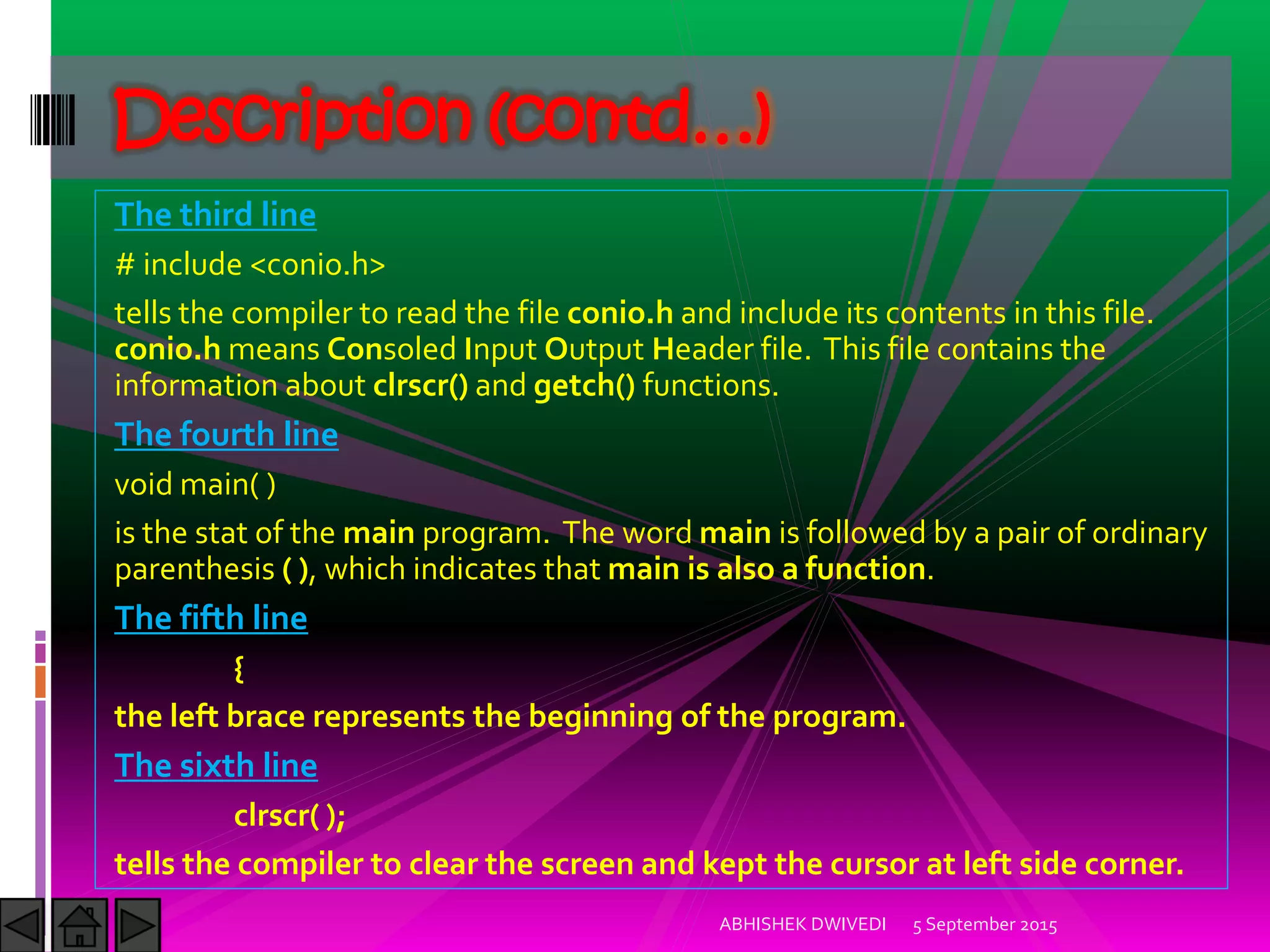 Description (contd…)

The third line

# include <conio.h>

tells the compiler to read the file conio.h and include its contents in this file. conio.h means Consoled Input Output Header file. This file contains the information about clrscr() and getch() functions.

The fourth line

void main( )

is the stat of the main program. The word main is followed by a pair of ordinary parenthesis ( ), which indicates that main is also a function.

The fifth line

{

the left brace represents the beginning of the program.

The sixth line

clrscr( );

tells the compiler to clear the screen and kept the cursor at left side corner.

ABHISHEK DWIVEDI 5 September 2015